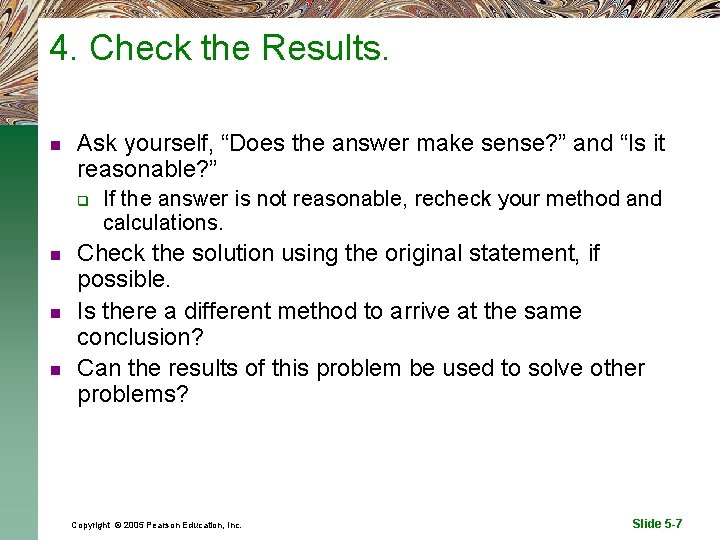 4. Check the Results.

- Ask yourself, “Does the answer make sense?” and “Is it reasonable?”
  - If the answer is not reasonable, recheck your method and calculations.
- Check the solution using the original statement, if possible.
- Is there a different method to arrive at the same conclusion?
- Can the results of this problem be used to solve other problems?

Copyright © 2005 Pearson Education, Inc.

Slide 5-7